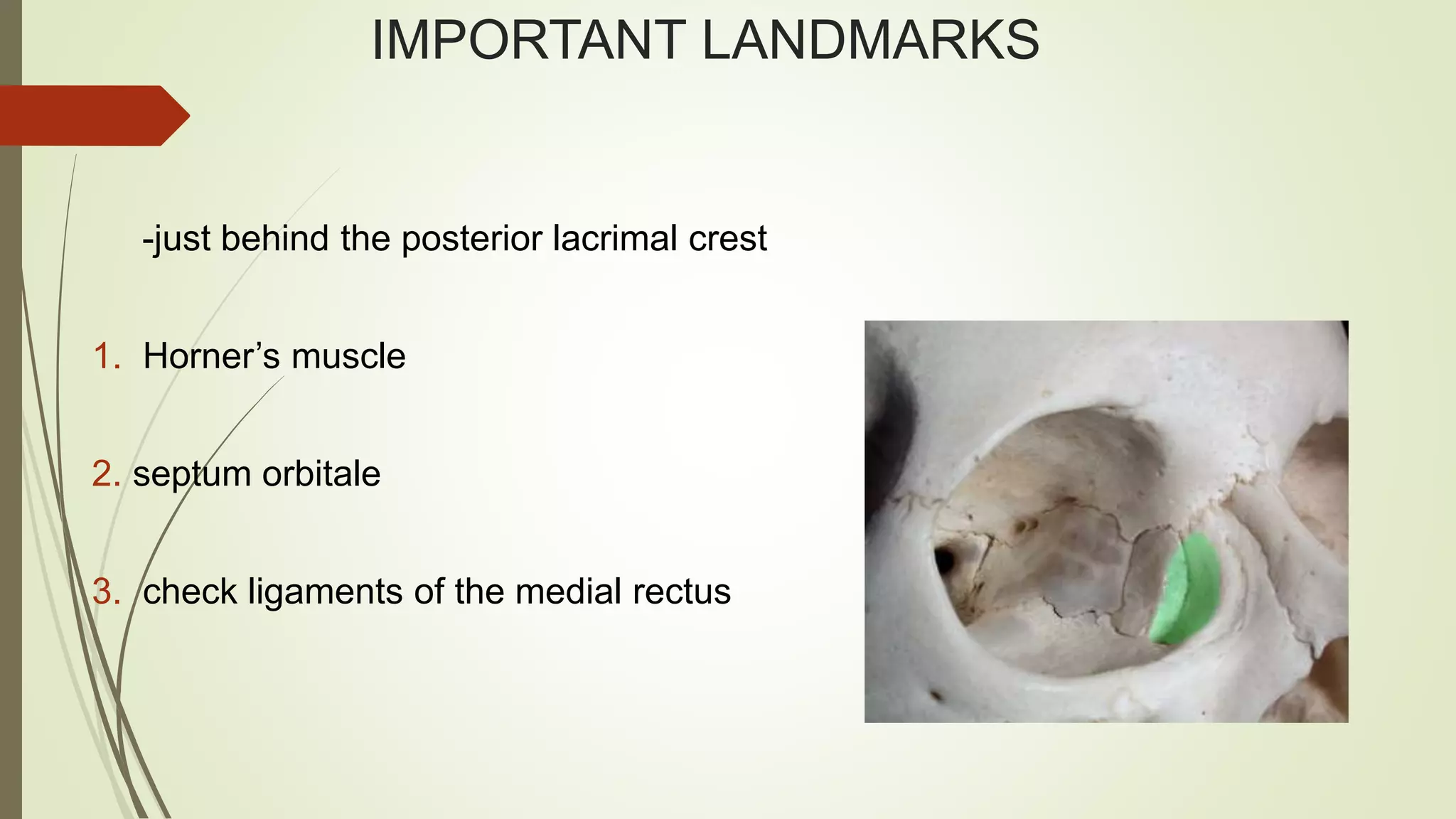 IMPORTANT LANDMARKS

-just behind the posterior lacrimal crest

1. Horner’s muscle

2. septum orbitale

3. check ligaments of the medial rectus